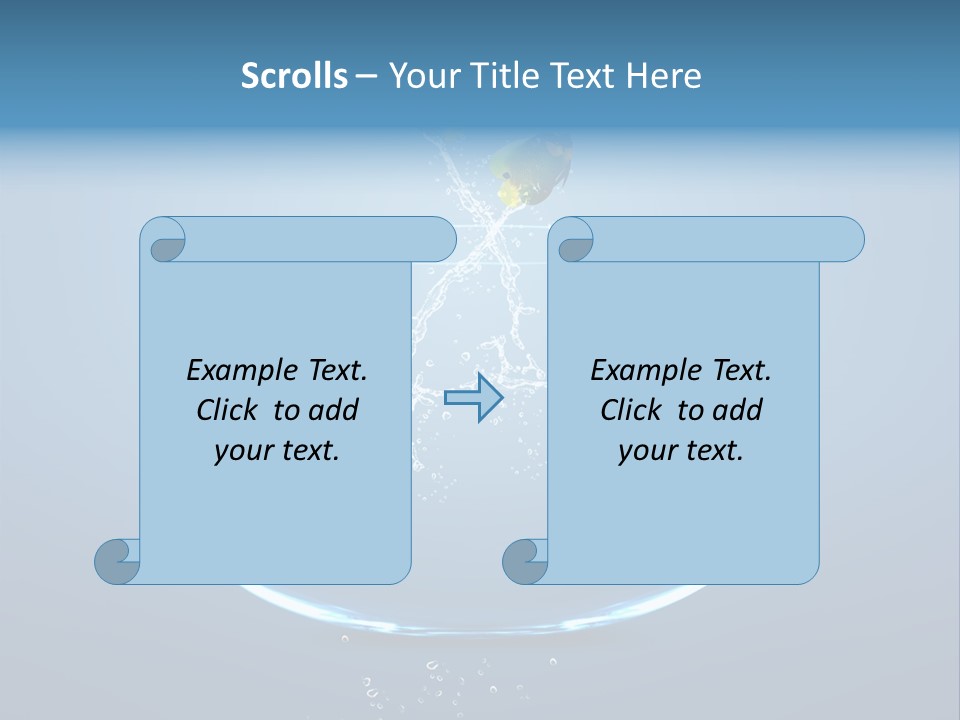 Scrolls – Your Title Text Here

Example Text.
Click to add
your text.

Example Text.
Click to add
your text.